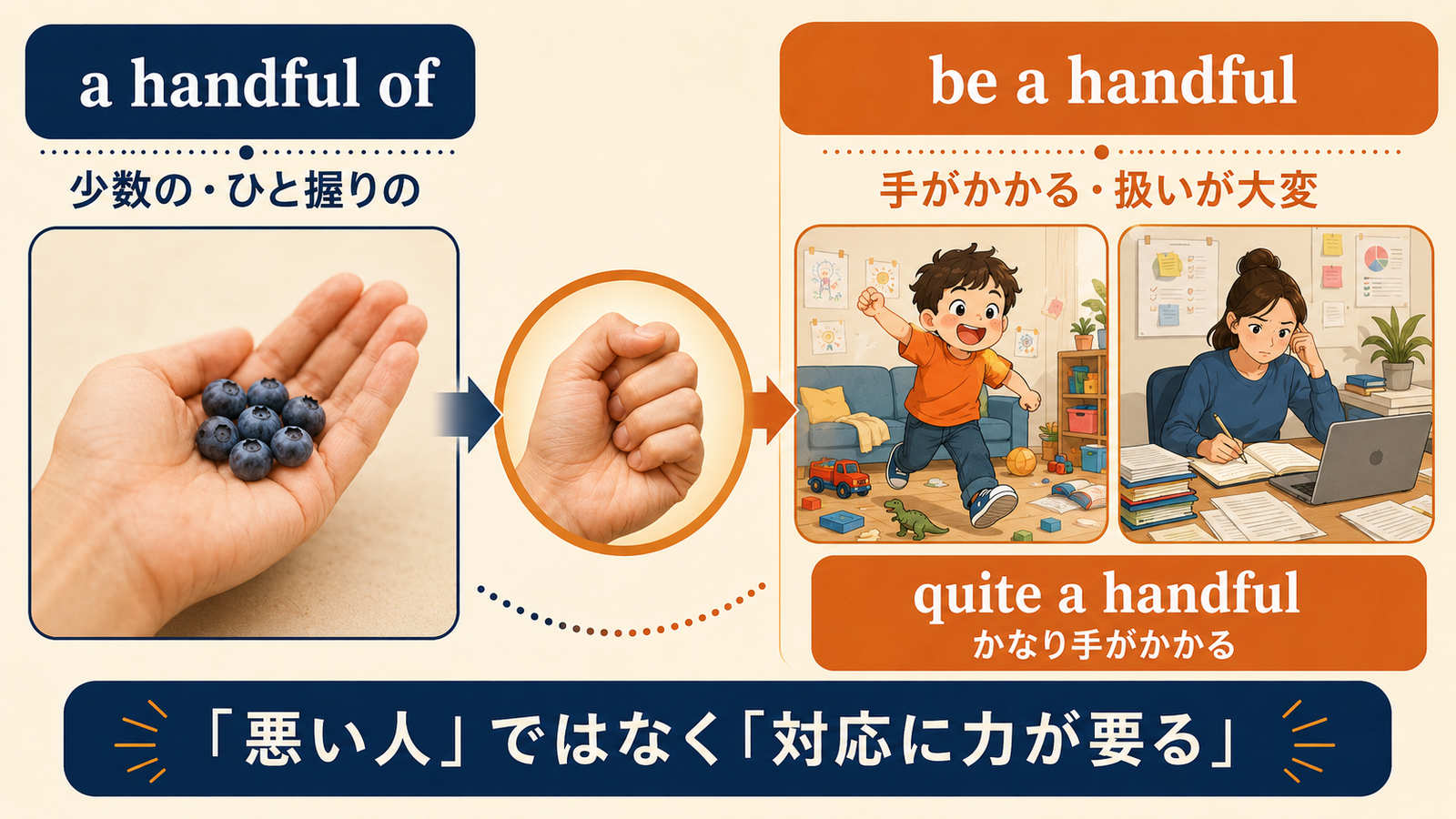 a handful of

少数の・ひと握りの

be a handful

手がかかる・扱いが大変

quite a handful
かなり手がかかる

「悪い人」ではなく「対応に力が要る」